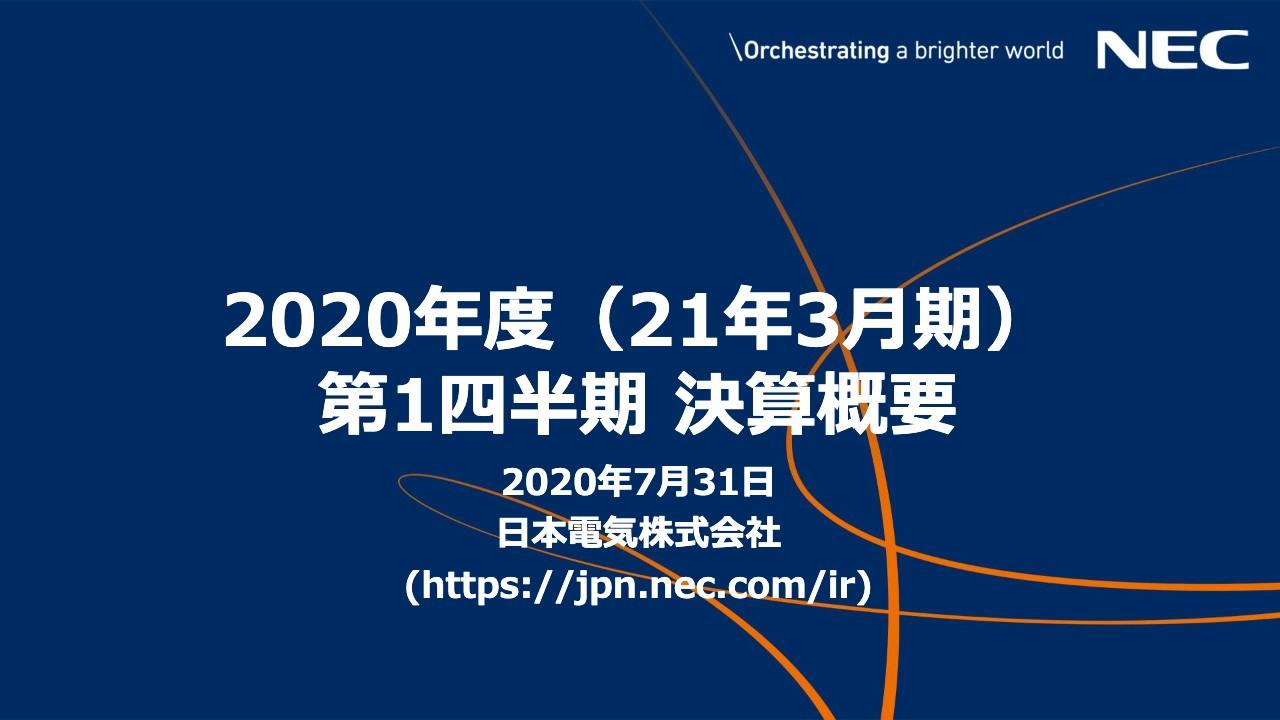 \Orchestrating a brighter world NEC

2020年度（21年3月期）
第1四半期 決算概要

2020年7月31日
日本電気株式会社
(https://jpn.nec.com/ir)